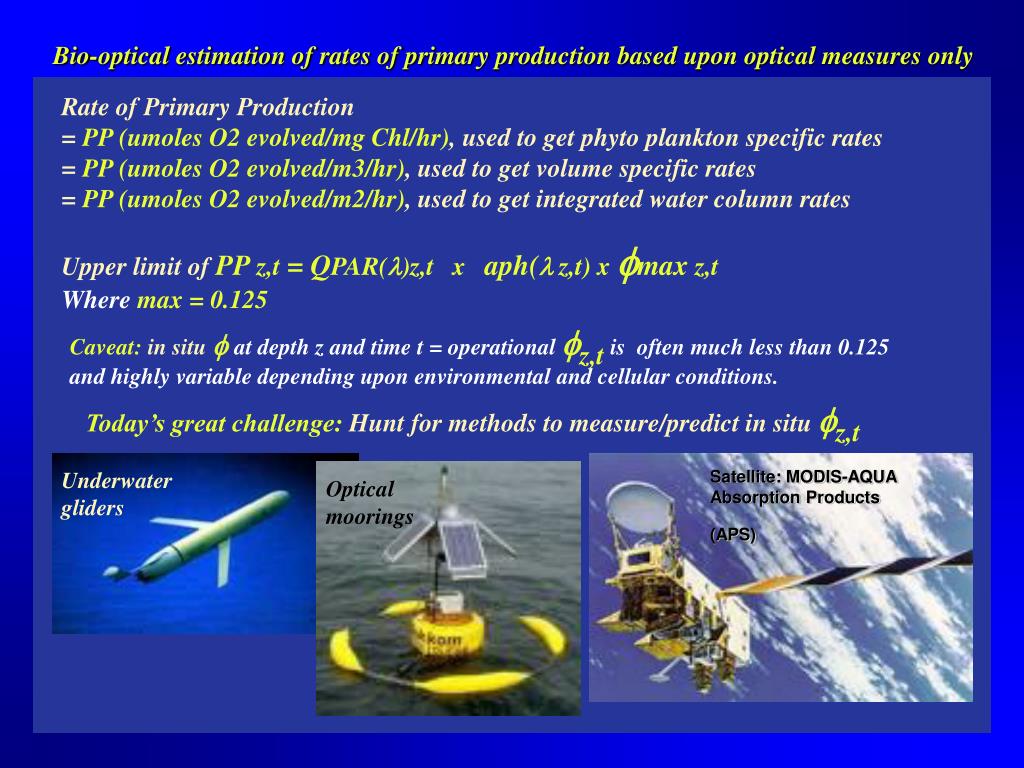 Bio-optical estimation of rates of primary production based upon optical measures only

Rate of Primary Production
= PP (umoles O2 evolved/mg Chl/hr), used to get phyto plankton specific rates
= PP (umoles O2 evolved/m3/hr), used to get volume specific rates
= PP (umoles O2 evolved/m2/hr), used to get integrated water column rates

Upper limit of PP z,t = QPAR($\lambda$)z,t x aph($\lambda$ z,t) x $\phi$max z,t
Where max = 0.125

Caveat: in situ $\phi$ at depth z and time t = operational $\phi_{z,t}$ is often much less than 0.125 and highly variable depending upon environmental and cellular conditions.

Today's great challenge: Hunt for methods to measure/predict in situ $\phi_{z,t}$

Underwater gliders

Optical moorings

Satellite: MODIS-AQUA Absorption Products

(APS)